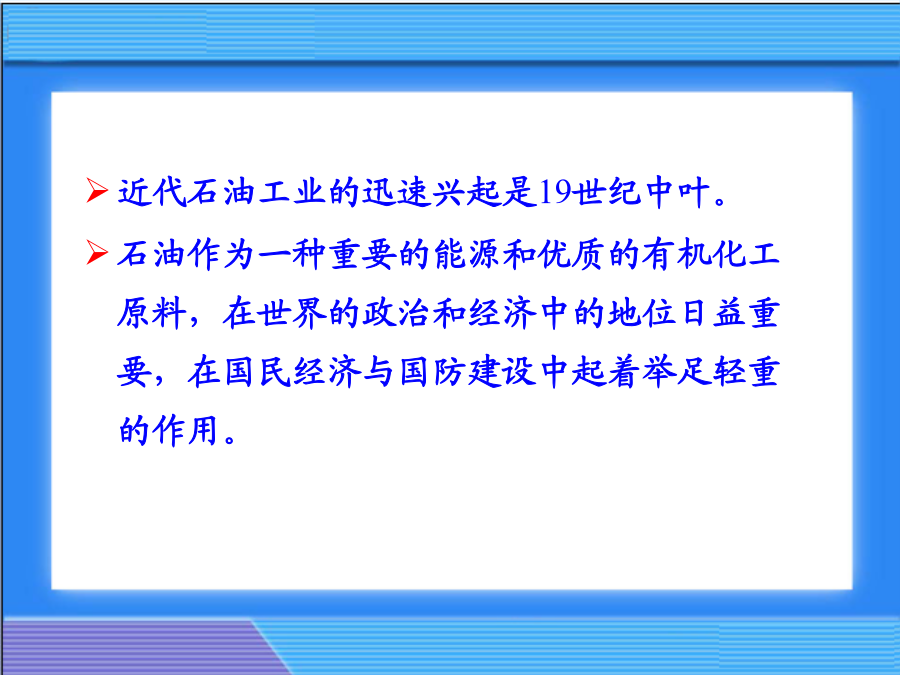 ➢ 近代石油工业的迅速兴起是19世纪中叶。

➢ 石油作为一种重要的能源和优质的有机化工原料，在世界的政治和经济中的地位日益重要，在国民经济与国防建设中起着举足轻重的作用。